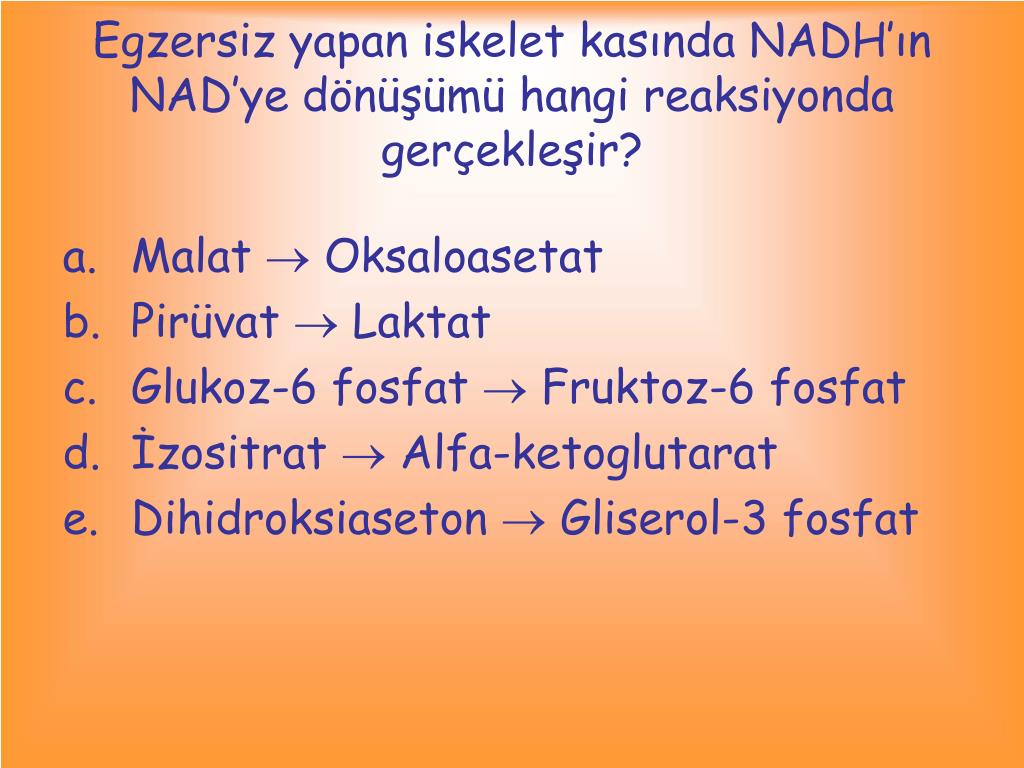 Egzersiz yapan iskelet kasında NADH'ın NAD'ye dönüşümü hangi reaksiyonda gerçekleşir?

a. Malat $\rightarrow$ Oksaloasetat
b. Pirüvat $\rightarrow$ Laktat
c. Glukoz-6 fosfat $\rightarrow$ Fruktoz-6 fosfat
d. İzositrat $\rightarrow$ Alfa-ketoglutarat
e. Dihidroksiaseton $\rightarrow$ Gliserol-3 fosfat